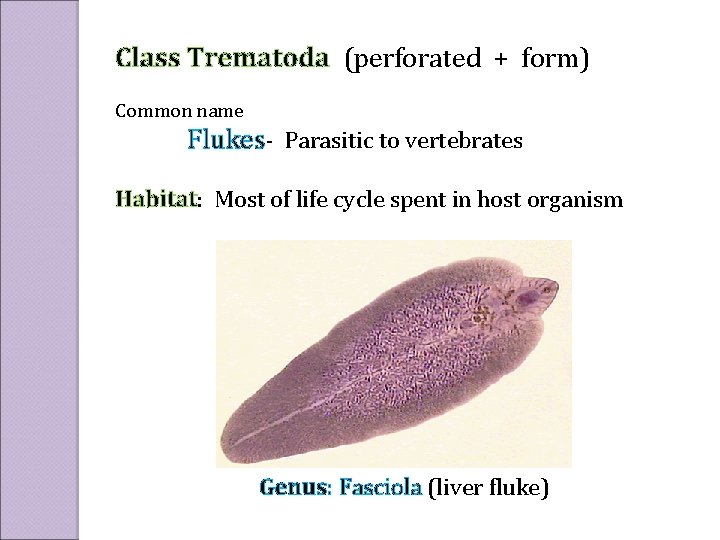 Class Trematoda (perforated + form)

Common name

Flukes- Parasitic to vertebrates

Habitat: Most of life cycle spent in host organism

Genus: Fasciola (liver fluke)